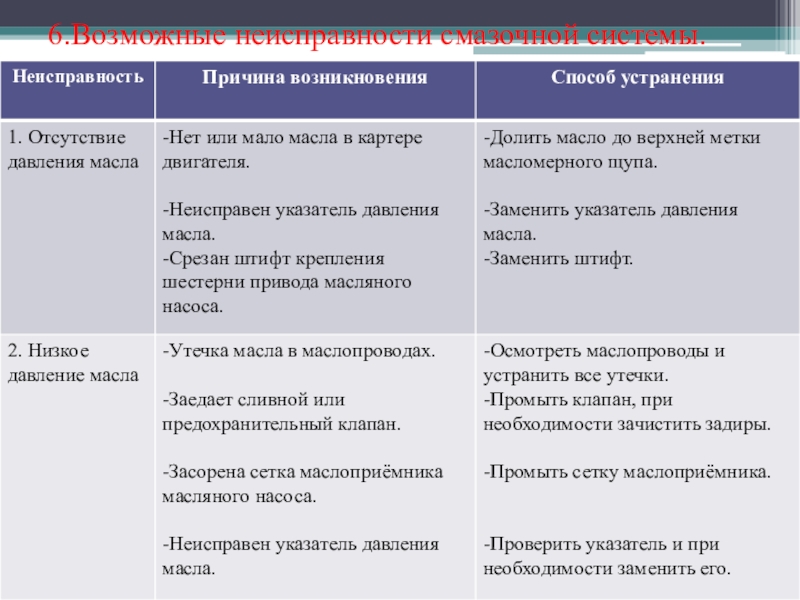 6.Возможные неисправности смазочной системы.

| Неисправность | Причина возникновения | Способ устранения |
|---|---|---|
| 1. Отсутствие давления масла | -Нет или мало масла в картере двигателя. -Неисправен указатель давления масла. -Срезан штифт крепления шестерни привода масляного насоса. | -Долить масло до верхней метки масломерного щупа. -Заменить указатель давления масла. -Заменить штифт. |
| 2. Низкое давление масла | -Утечка масла в маслопроводах. -Заедает сливной или предохранительный клапан. -Засорена сетка маслоприёмника масляного насоса. -Неисправен указатель давления масла. | -Осмотреть маслопроводы и устранить все утечки. -Промыть клапан, при необходимости зачистить задиры. -Промыть сетку маслоприёмника. -Проверить указатель и при необходимости заменить его. |